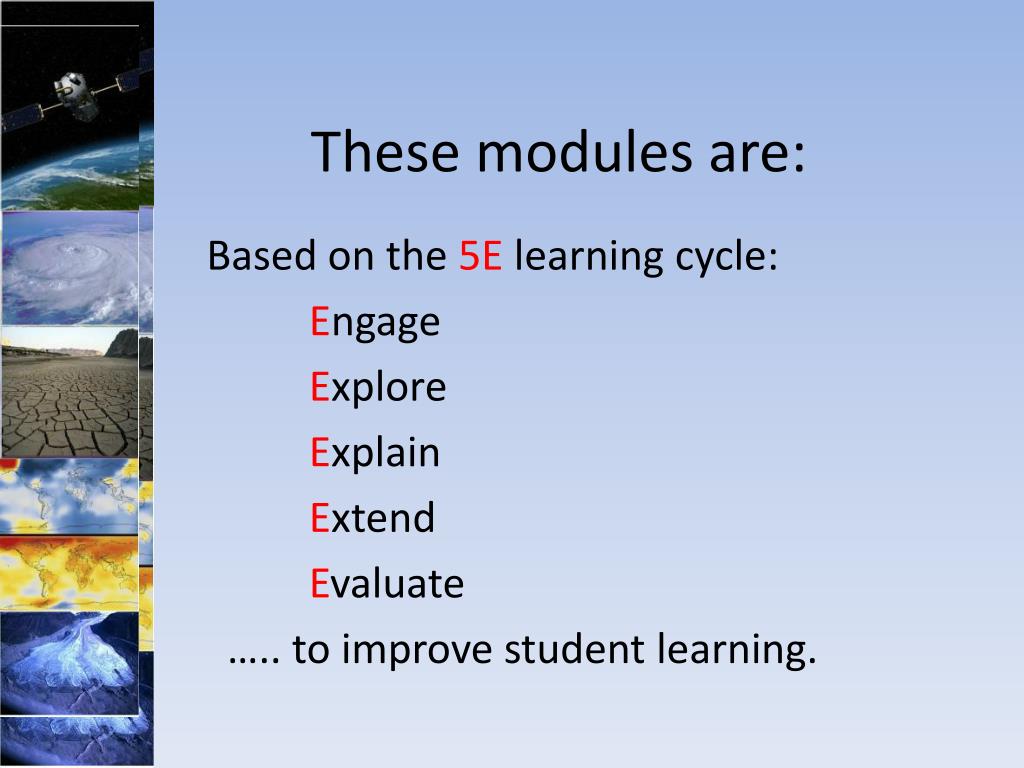 These modules are:

Based on the 5E learning cycle:

Engage

Explore

Explain

Extend

Evaluate

….. to improve student learning.